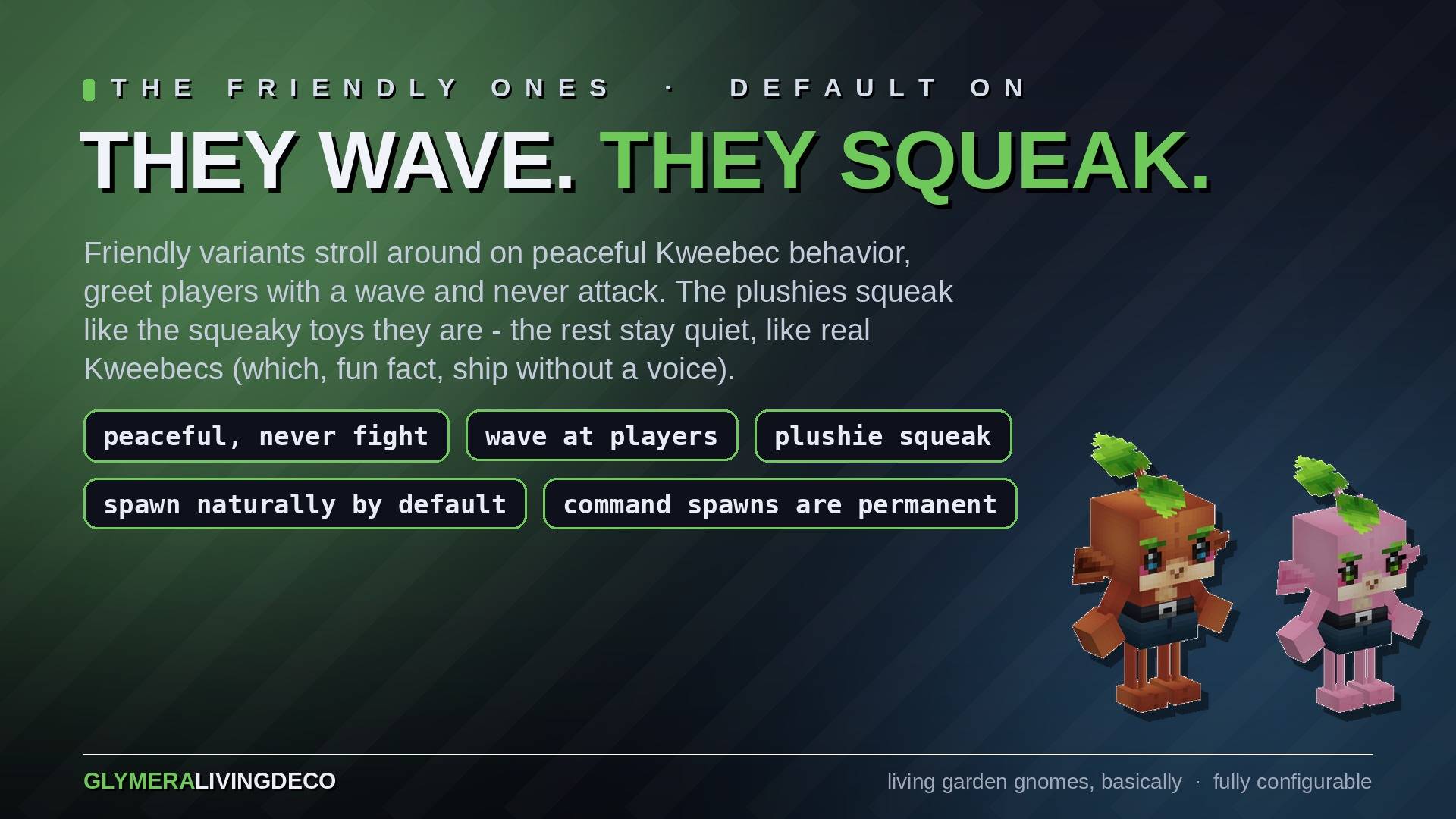 THE FRIENDLY ONES · DEFAULT ON

THEY WAVE. THEY SQUEAK.

Friendly variants stroll around on peaceful Kweebec behavior, greet players with a wave and never attack. The plushies squeak like the squeaky toys they are - the rest stay quiet, like real Kweebecs (which, fun fact, ship without a voice).

peaceful, never fight

wave at players

plushie squeak

spawn naturally by default

command spawns are permanent

GLYMERALIVINGDECO

living garden gnomes, basically · fully configurable